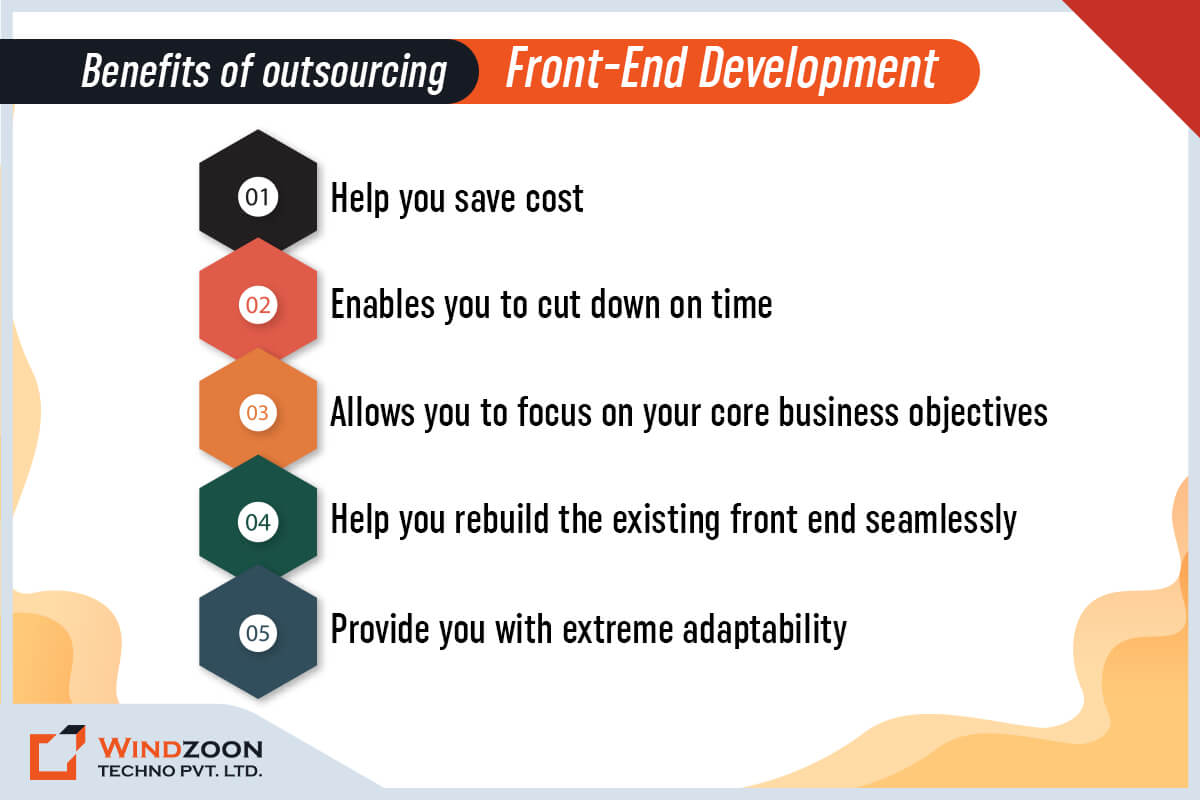 Benefits of outsourcing Front-End Development

01 Help you save cost

02 Enables you to cut down on time

03 Allows you to focus on your core business objectives

04 Help you rebuild the existing front end seamlessly

05 Provide you with extreme adaptability

WINDZOON
TECHNO PVT. LTD.